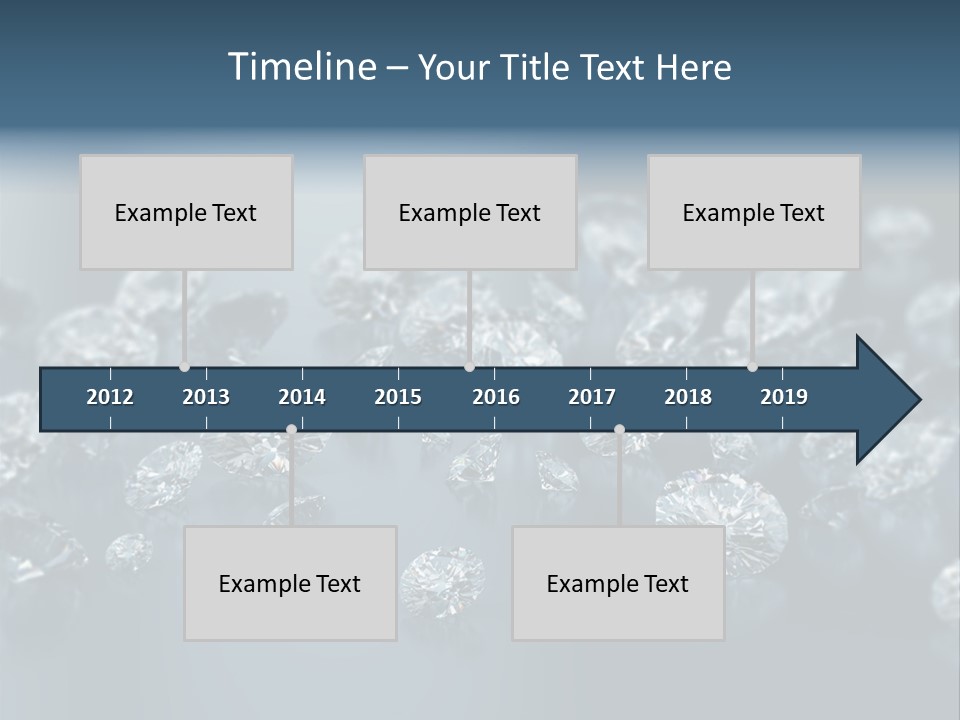 Timeline – Your Title Text Here

Example Text

Example Text

Example Text

2012 2013 2014 2015 2016 2017 2018 2019

Example Text

Example Text